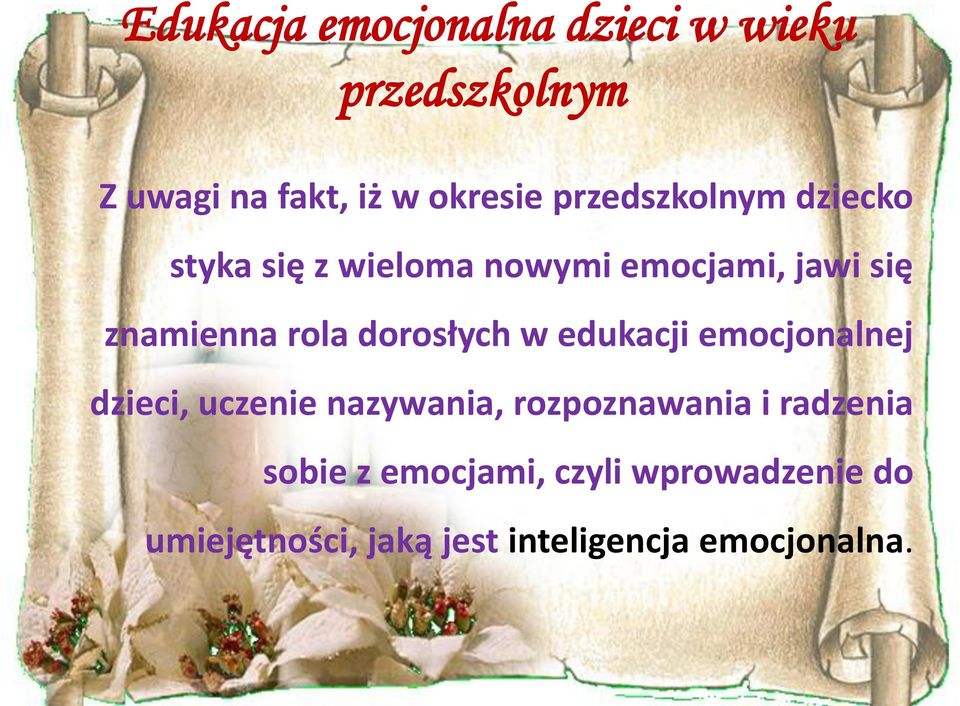 Edukacja emocjonalna dzieci w wieku przedszkolnym

Z uwagi na fakt, iż w okresie przedszkolnym dziecko styka się z wieloma nowymi emocjami, jawi się znamienna rola dorosłych w edukacji emocjonalnej dzieci, uczenie nazywania, rozpoznawania i radzenia sobie z emocjami, czyli wprowadzenie do umiejętności, jaką jest inteligencja emocjonalna.